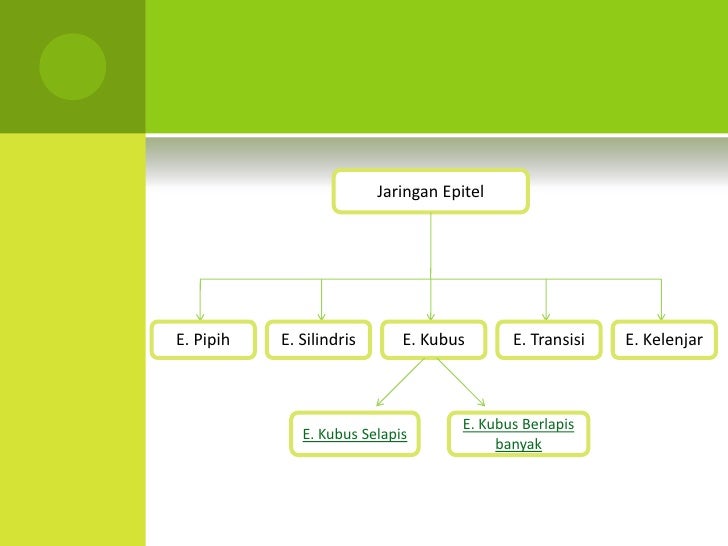 Jaringan Epitel

E. Pipih

E. Silindris

E. Kubus

E. Transisi

E. Kelenjar

E. Kubus Selapis

E. Kubus Berlapis banyak